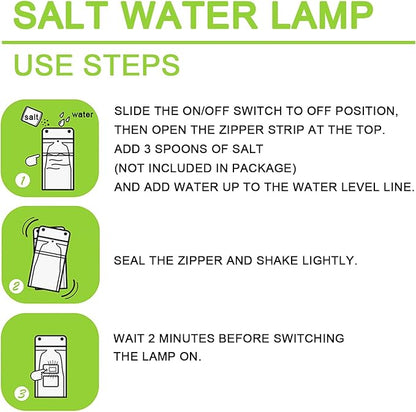 SALT WATER LAMP

USE STEPS

salt water

1

SLIDE THE ON/OFF SWITCH TO OFF POSITION, THEN OPEN THE ZIPPER STRIP AT THE TOP. ADD 3 SPOONS OF SALT (NOT INCLUDED IN PACKAGE) AND ADD WATER UP TO THE WATER LEVEL LINE.

2

SEAL THE ZIPPER AND SHAKE LIGHTLY.

3

WAIT 2 MINUTES BEFORE SWITCHING THE LAMP ON.